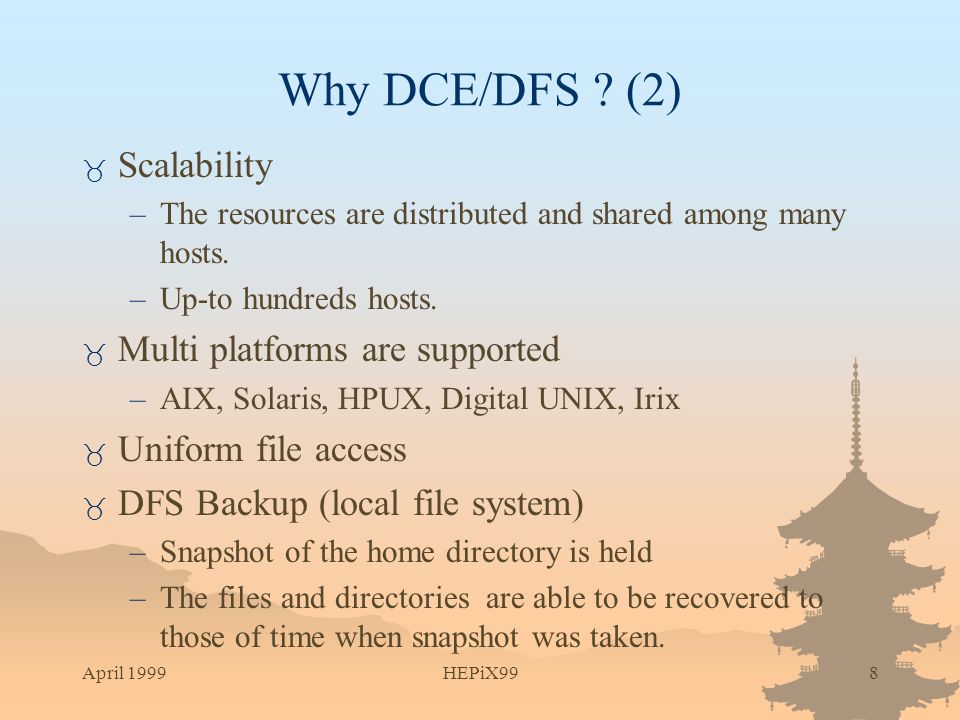 Why DCE/DFS ? (2)

Scalability
– The resources are distributed and shared among many hosts.
– Up-to hundreds hosts.

Multi platforms are supported
– AIX, Solaris, HPUX, Digital UNIX, Irix

Uniform file access

DFS Backup (local file system)
– Snapshot of the home directory is held
– The files and directories are able to be recovered to those of time when snapshot was taken.

April 1999 HEPiX99 8